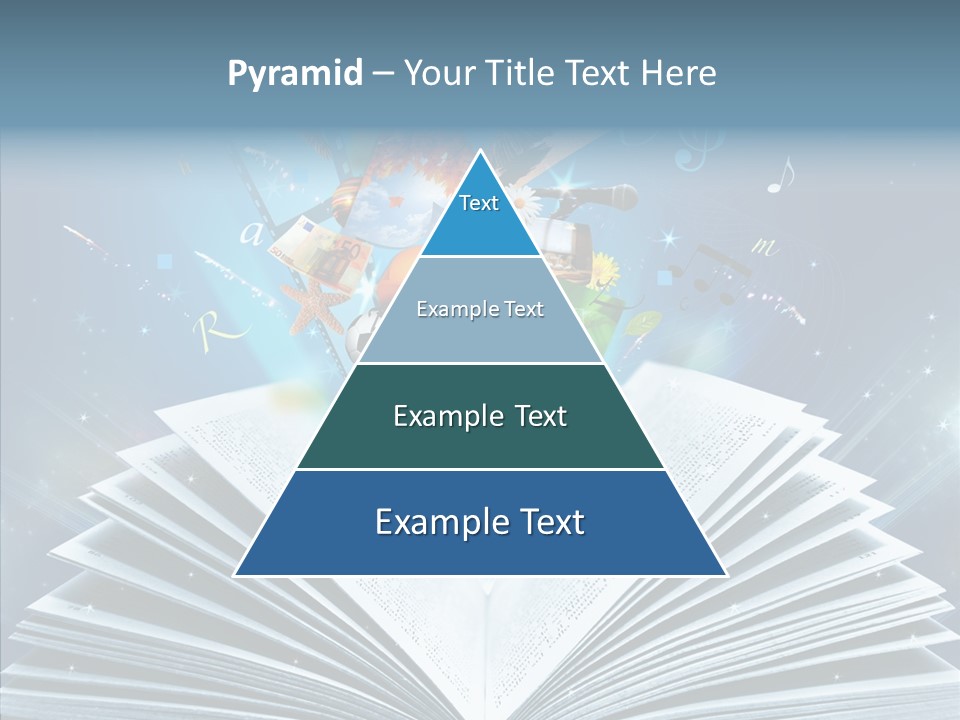 Pyramid – Your Title Text Here

Text

Example Text

Example Text

Example Text